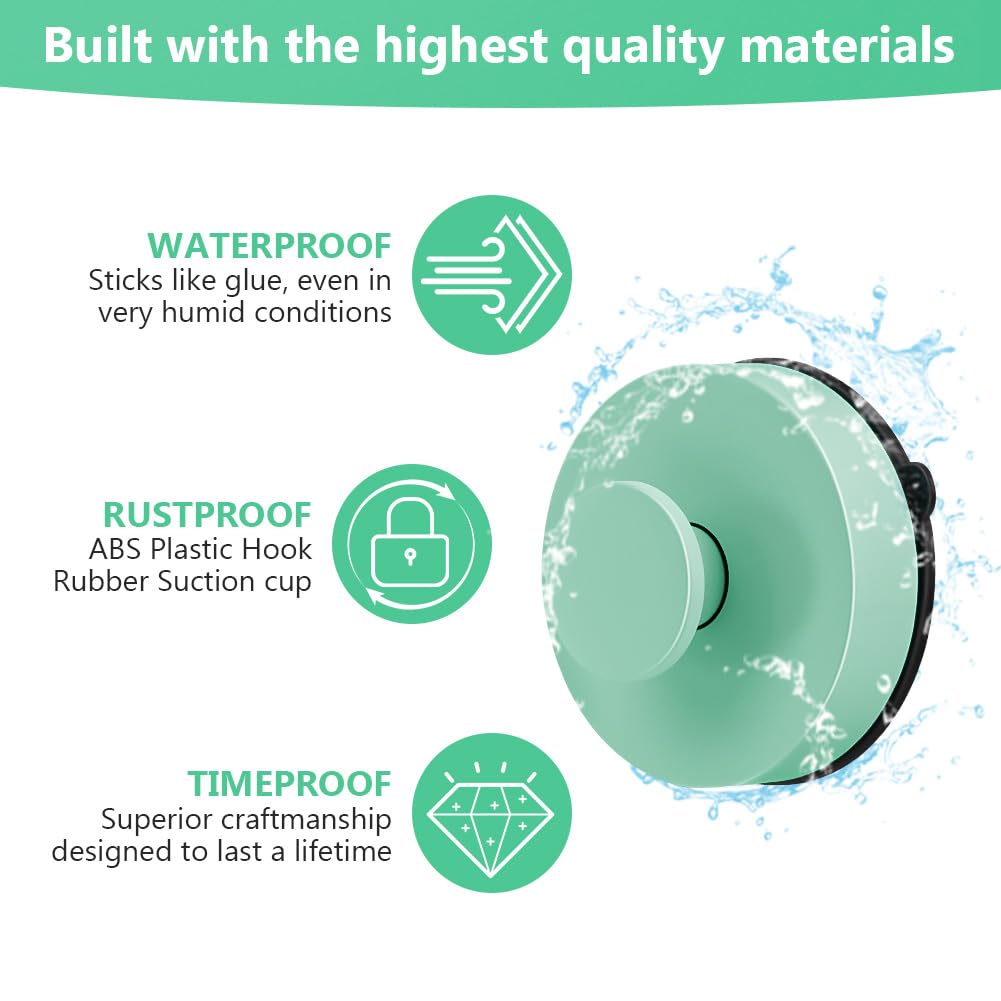 Built with the highest quality materials

WATERPROOF
Sticks like glue, even in very humid conditions

RUSTPROOF
ABS Plastic Hook
Rubber Suction cup

TIMEPROOF
Superior craftmanship designed to last a lifetime